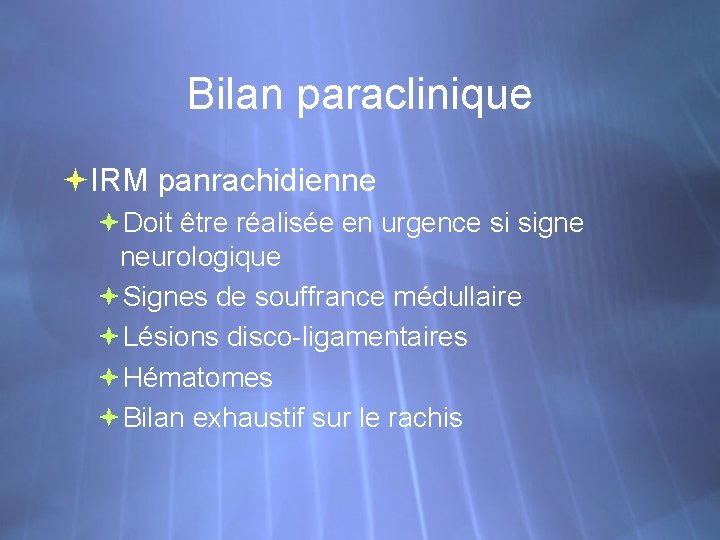 Bilan paraclinique

IRM panrachidienne

Doit être réalisée en urgence si signe neurologique

Signes de souffrance médullaire

Lésions disco-ligamentaires

Hématomes

Bilan exhaustif sur le rachis